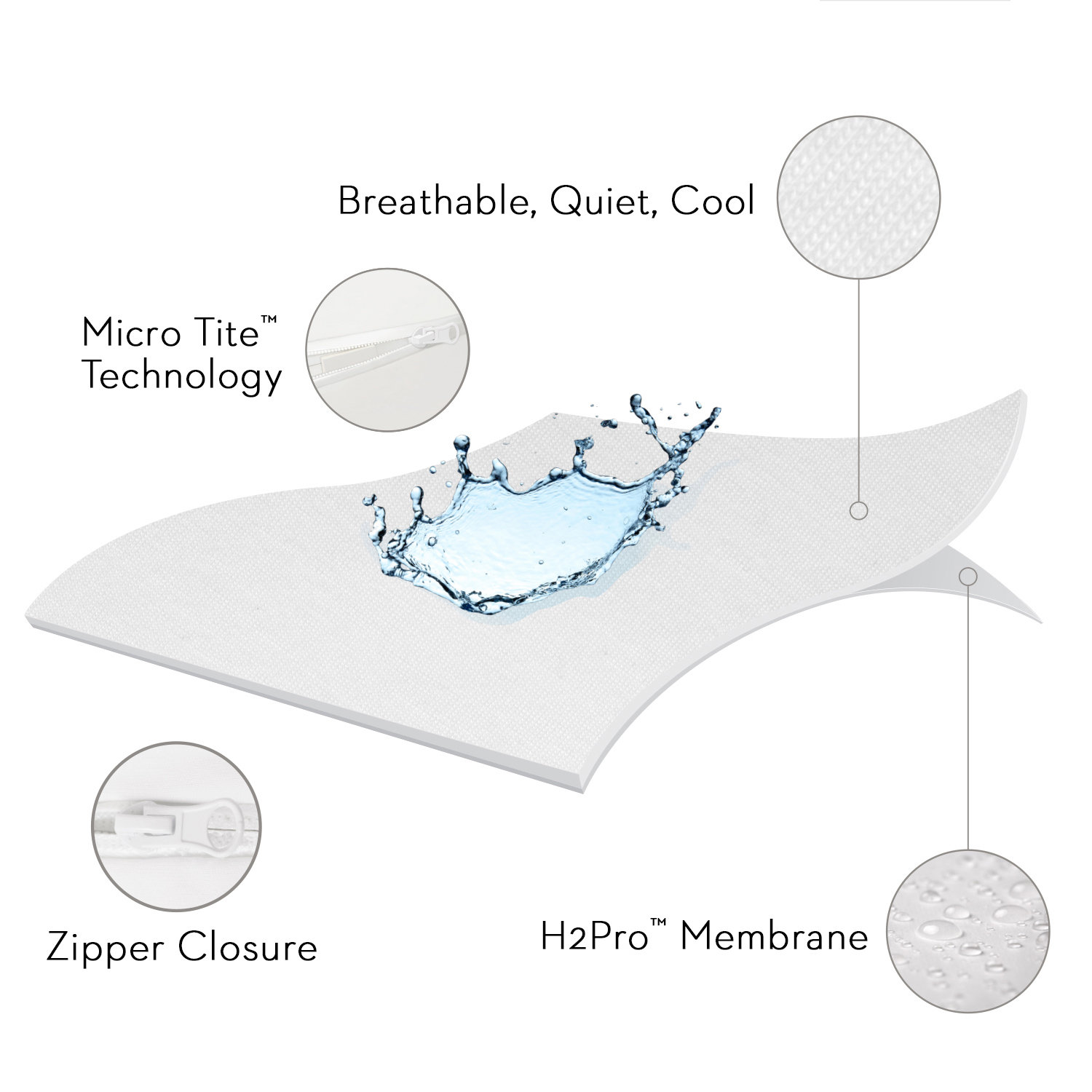 Breathable, Quiet, Cool

Micro Tite™ Technology

Zipper Closure

H2Pro™ Membrane